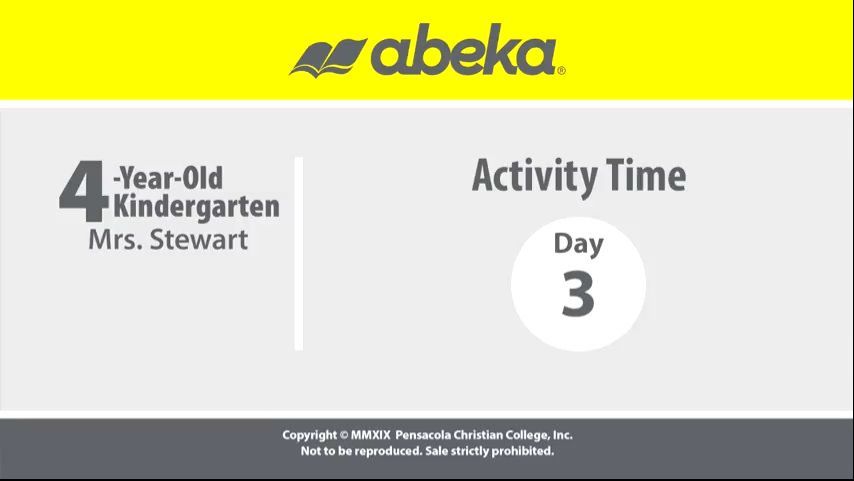 abeka®

4-Year-Old Kindergarten
Mrs. Stewart

Activity Time

Day
3

Copyright © MMXIX Pensacola Christian College, Inc.
Not to be reproduced. Sale strictly prohibited.